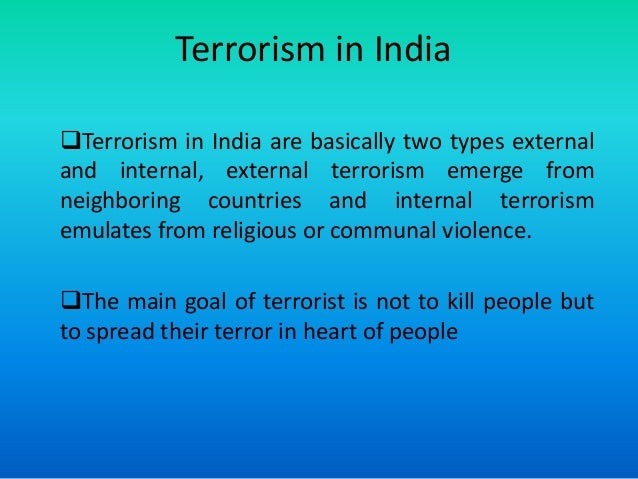 Terrorism in India

❑Terrorism in India are basically two types external and internal, external terrorism emerge from neighboring countries and internal terrorism emulates from religious or communal violence.

❑The main goal of terrorist is not to kill people but to spread their terror in heart of people